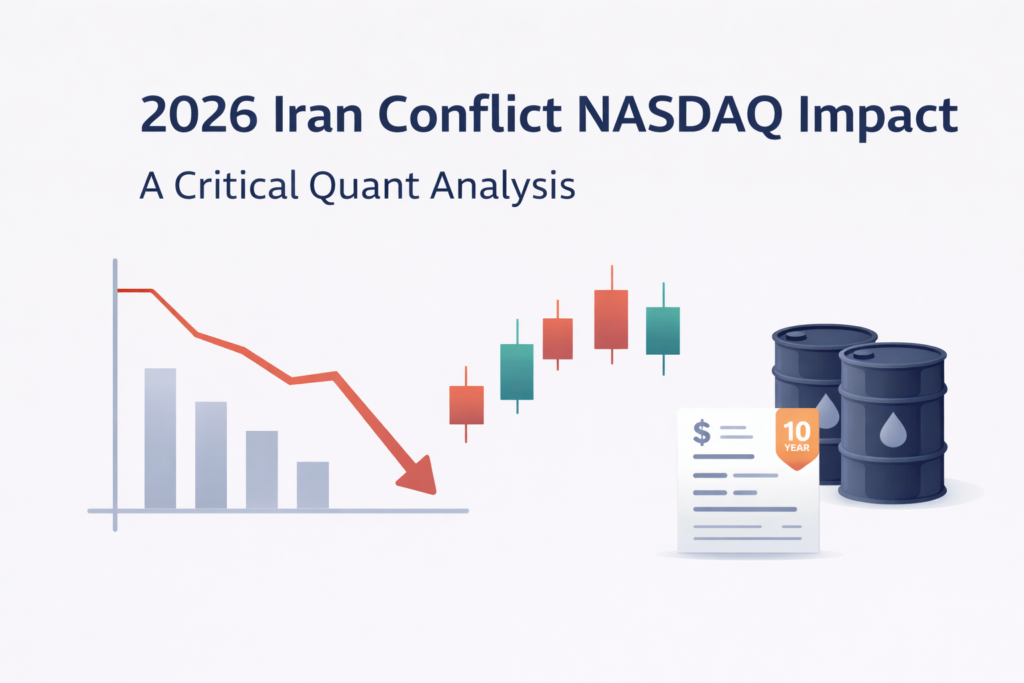 2026 Iran Conflict NASDAQ Impact

A Critical Quant Analysis

$

10 YEAR